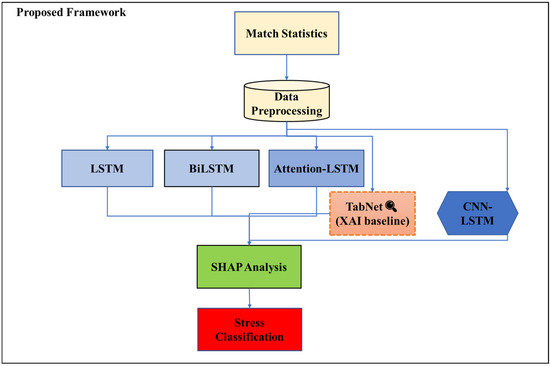 Proposed Framework

Match Statistics

Data Preprocessing

LSTM

BiLSTM

Attention-LSTM

TabNet (XAI baseline)

CNN-LSTM

SHAP Analysis

Stress Classification